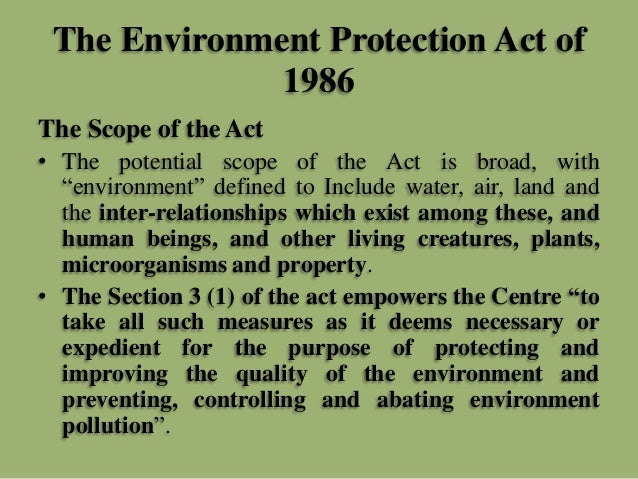 The Environment Protection Act of 1986

The Scope of the Act

• The potential scope of the Act is broad, with “environment” defined to Include water, air, land and the inter-relationships which exist among these, and human beings, and other living creatures, plants, microorganisms and property.

• The Section 3 (1) of the act empowers the Centre “to take all such measures as it deems necessary or expedient for the purpose of protecting and improving the quality of the environment and preventing, controlling and abating environment pollution”.